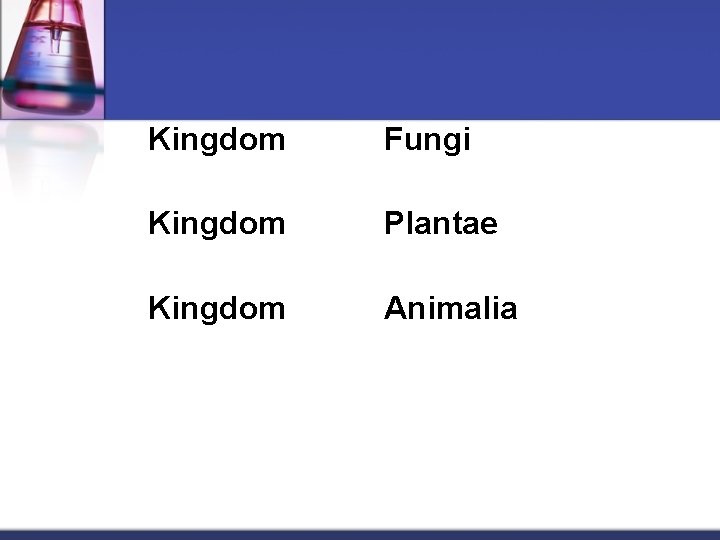 Kingdom Fungi

Kingdom Plantae

Kingdom Animalia